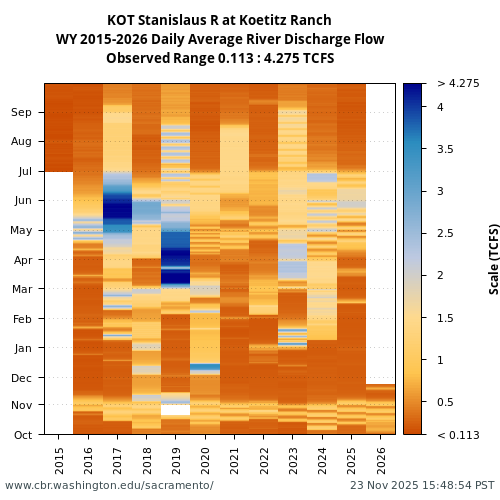 KOT Stanislaus R at Koetitz Ranch
WY 2015-2026 Daily Average River Discharge Flow
Observed Range 0.113 : 4.275 TCFS

Sep
Aug
Jul
Jun
May
Apr
Mar
Feb
Jan
Dec
Nov
Oct

2015
2016
2017
2018
2019
2020
2021
2022
2023
2024
2025
2026

> 4.275
4
3.5
3
2.5
2
1.5
1
0.5
< 0.113

Scale (TCFS)

www.cbr.washington.edu/sacramento/
23 Nov 2025 15:48:54 PST